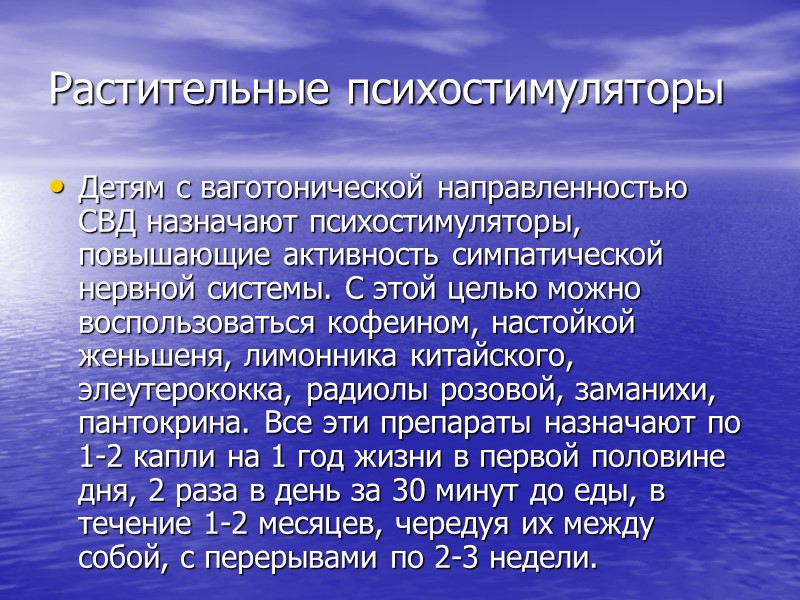 Растительные психостимуляторы

• Детям с ваготонической направленностью СВД назначают психостимуляторы, повышающие активность симпатической нервной системы. С этой целью можно воспользоваться кофеином, настойкой женьшеня, лимонника китайского, элеутерококка, радиолы розовой, заманихи, пантокрина. Все эти препараты назначают по 1-2 капли на 1 год жизни в первой половине дня, 2 раза в день за 30 минут до еды, в течение 1-2 месяцев, чередуя их между собой, с перерывами по 2-3 недели.